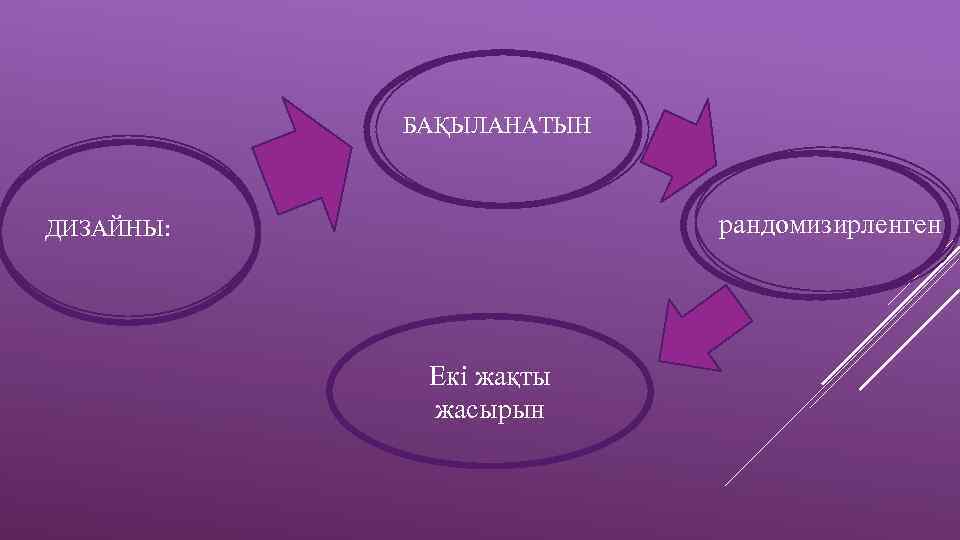 ДИЗАЙНЫ:

БАҚЫЛАНАТЫН

рандомизирленген

Екі жақты жасырын